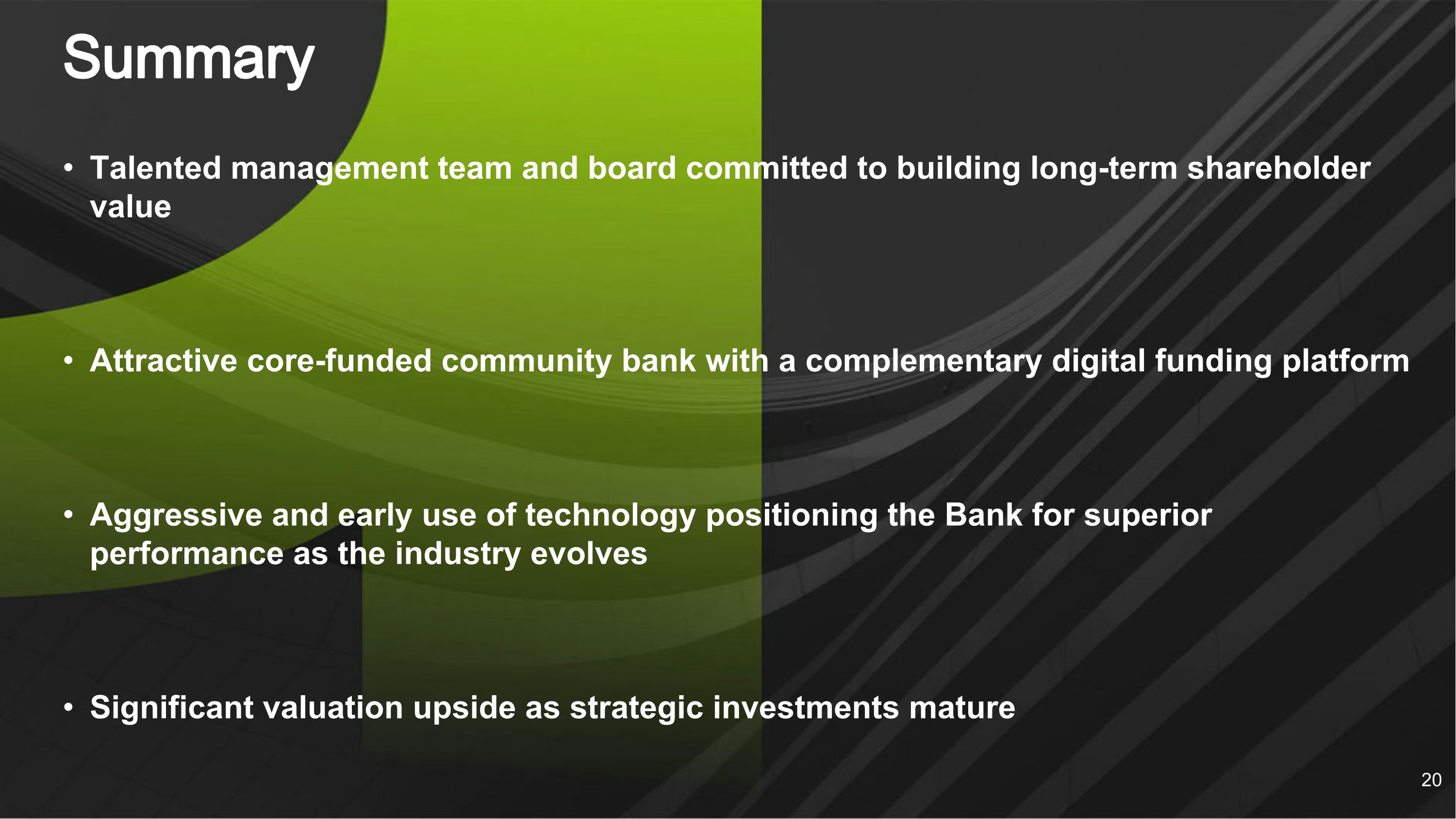 Summary

• Talented management team and board committed to building long-term shareholder value

• Attractive core-funded community bank with a complementary digital funding platform

• Aggressive and early use of technology positioning the Bank for superior performance as the industry evolves

• Significant valuation upside as strategic investments mature

20